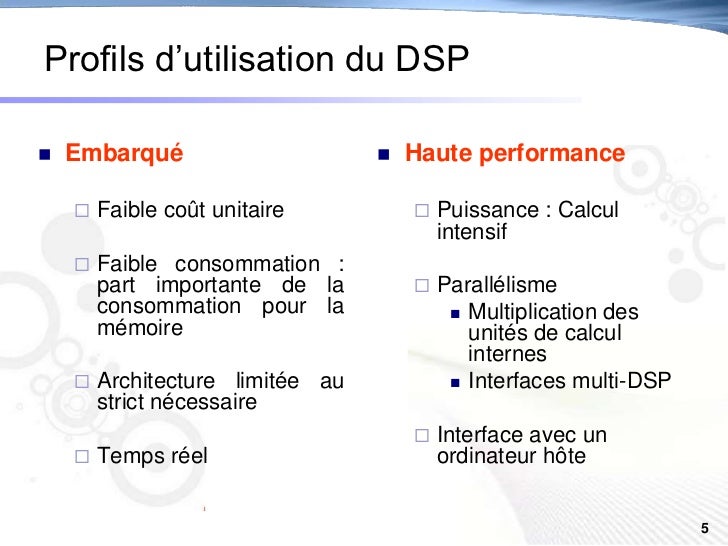 Profils d'utilisation du DSP

Embarqué

Faible coût unitaire

Faible consommation : part importante de la consommation pour la mémoire

Architecture limitée au strict nécessaire

Temps réel

Haute performance

Puissance : Calcul intensif

Parallélisme

Multiplication des unités de calcul internes

Interfaces multi-DSP

Interface avec un ordinateur hôte

5